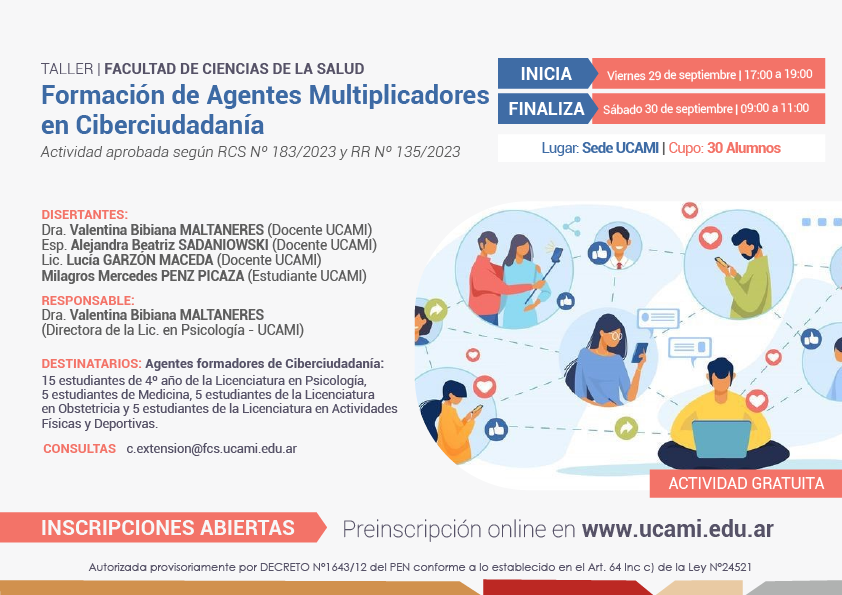 TALLER | FACULTAD DE CIENCIAS DE LA SALUD
Formación de Agentes Multiplicadores en Ciberciudadanía
Actividad aprobada según RCS Nº 183/2023 y RR Nº 135/2023

INICIA Viernes 29 de septiembre | 17:00 a 19:00
FINALIZA Sábado 30 de septiembre | 09:00 a 11:00
Lugar: Sede UCAMI | Cupo: 30 Alumnos

DISERTANTES:
Dra. Valentina Bibiana MALTANERES (Docente UCAMI)
Esp. Alejandra Beatriz SADANIOWSKI (Docente UCAMI)
Lic. Lucía GARZÓN MACEDA (Docente UCAMI)
Milagros Mercedes PENZ PICAZA (Estudiante UCAMI)

RESPONSABLE:
Dra. Valentina Bibiana MALTANERES
(Directora de la Lic. en Psicología - UCAMI)

DESTINATARIOS: Agentes formadores de Ciberciudadanía:
15 estudiantes de 4º año de la Licenciatura en Psicología, 5 estudiantes de Medicina, 5 estudiantes de la Licenciatura en Obstetricia y 5 estudiantes de la Licenciatura en Actividades Físicas y Deportivas.

CONSULTAS c.extension@fcs.ucami.edu.ar

ACTIVIDAD GRATUITA

INSCRIPCIONES ABIERTAS Preinscripción online en www.ucami.edu.ar

Autorizada provisoriamente por DECRETO Nº1643/12 del PEN conforme a lo establecido en el Art. 64 Inc c) de la Ley Nº24521